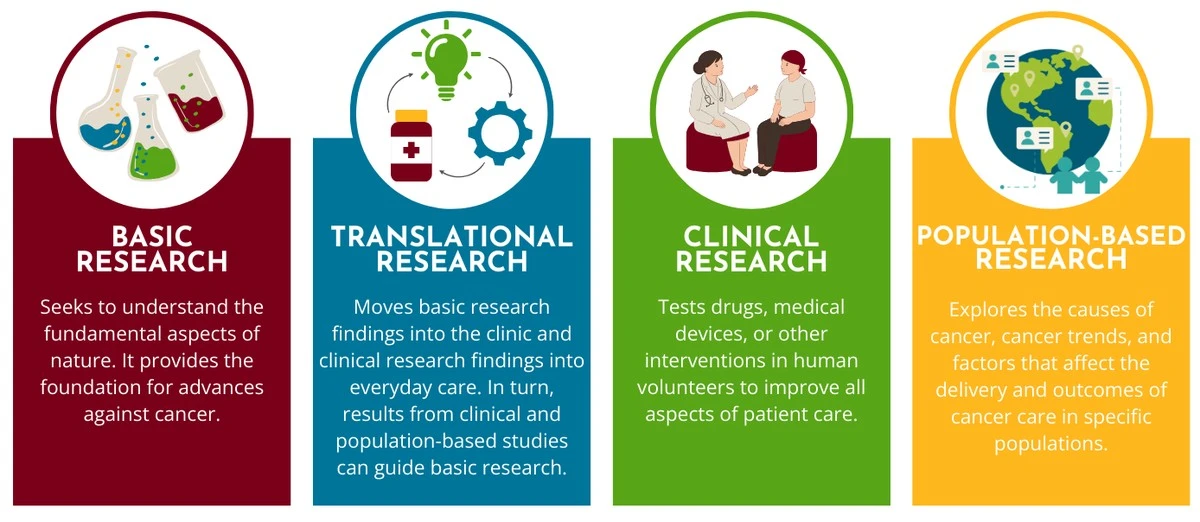 BASIC RESEARCH

Seeks to understand the fundamental aspects of nature. It provides the foundation for advances against cancer.

TRANSLATIONAL RESEARCH

Moves basic research findings into the clinic and clinical research findings into everyday care. In turn, results from clinical and population-based studies can guide basic research.

CLINICAL RESEARCH

Tests drugs, medical devices, or other interventions in human volunteers to improve all aspects of patient care.

POPULATION-BASED RESEARCH

Explores the causes of cancer, cancer trends, and factors that affect the delivery and outcomes of cancer care in specific populations.